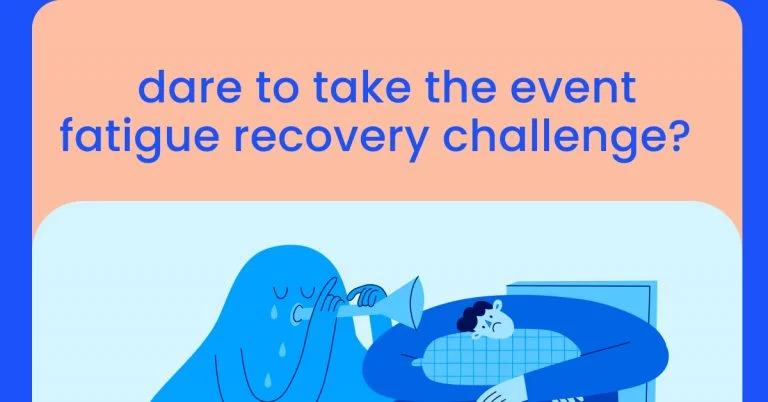 dare to take the event fatigue recovery challenge?